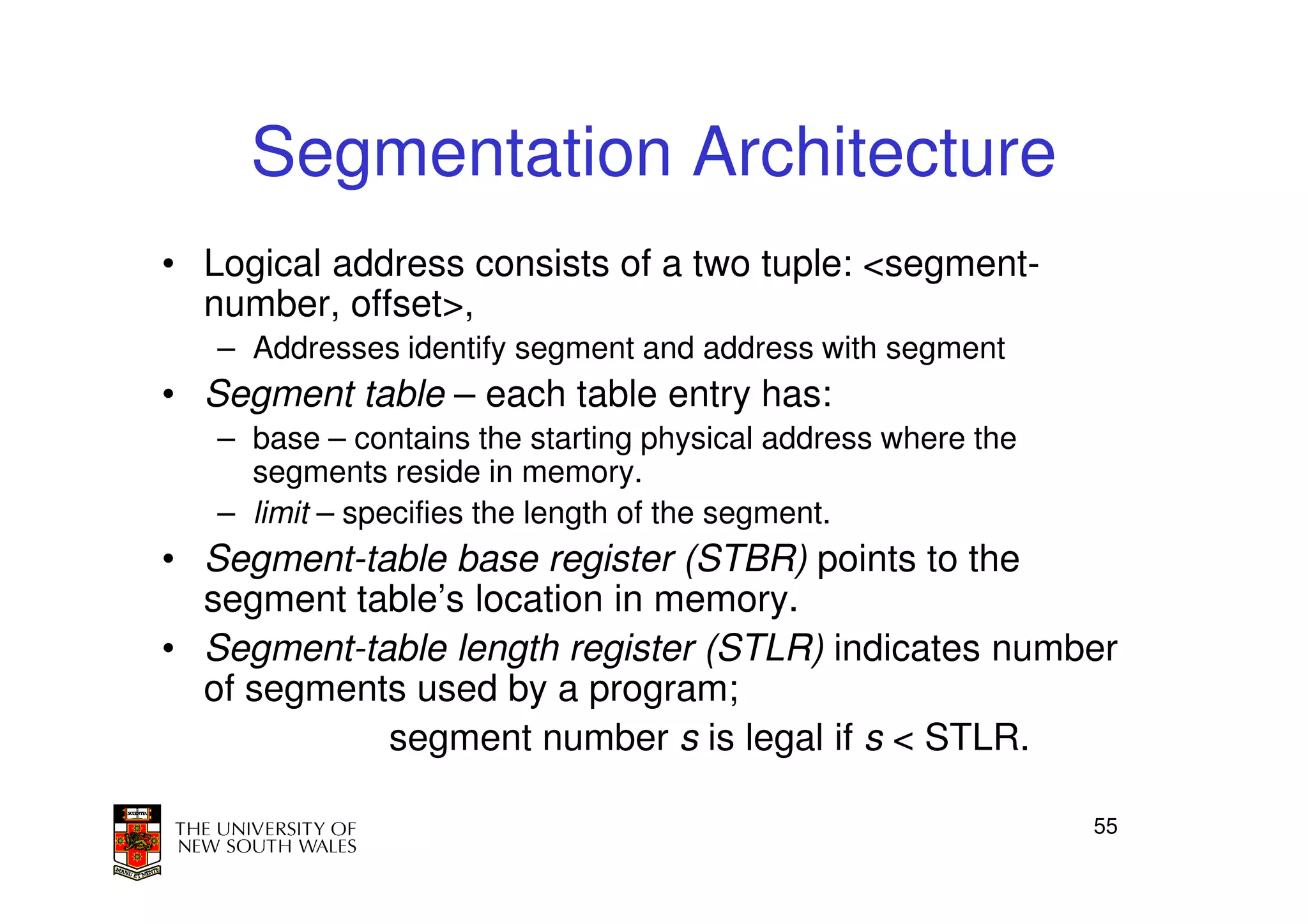 Segmentation Architecture

• Logical address consists of a two tuple: <segment-number, offset>,
  – Addresses identify segment and address with segment
• Segment table – each table entry has:
  – base – contains the starting physical address where the segments reside in memory.
  – limit – specifies the length of the segment.
• Segment-table base register (STBR) points to the segment table's location in memory.
• Segment-table length register (STLR) indicates number of segments used by a program;
segment number s is legal if s < STLR.

SCIENTIA
MANU ET MENTE
THE UNIVERSITY OF NEW SOUTH WALES

55